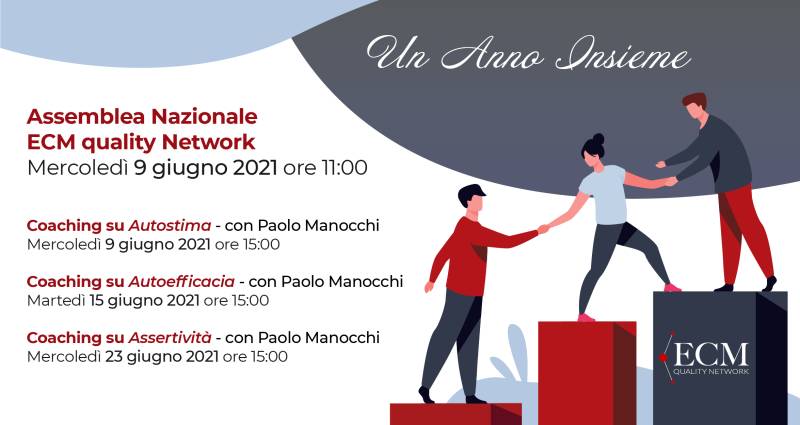 Un Anno Insieme

Assemblea Nazionale
ECM quality Network
Mercoledì 9 giugno 2021 ore 11:00

Coaching su Autostima - con Paolo Manocchi
Mercoledì 9 giugno 2021 ore 15:00

Coaching su Autoefficacia - con Paolo Manocchi
Martedì 15 giugno 2021 ore 15:00

Coaching su Assertività - con Paolo Manocchi
Mercoledì 23 giugno 2021 ore 15:00

ECM
QUALITY NETWORK